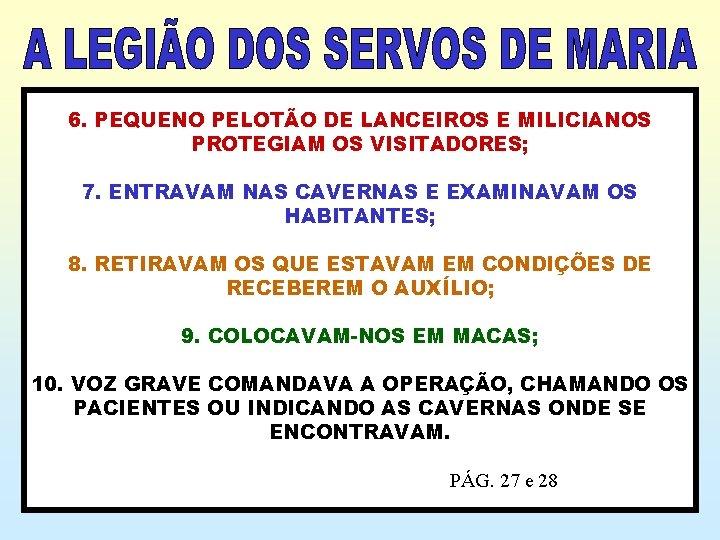 A LEGIÃO DOS SERVOS DE MARIA

6. PEQUENO PELOTÃO DE LANCEIROS E MILICIANOS PROTEGIAM OS VISITADORES;

7. ENTRAVAM NAS CAVERNAS E EXAMINAVAM OS HABITANTES;

8. RETIRAVAM OS QUE ESTAVAM EM CONDIÇÕES DE RECEBEREM O AUXÍLIO;

9. COLOCAVAM-NOS EM MACAS;

10. VOZ GRAVE COMANDAVA A OPERAÇÃO, CHAMANDO OS PACIENTES OU INDICANDO AS CAVERNAS ONDE SE ENCONTRAVAM.

PÁG. 27 e 28